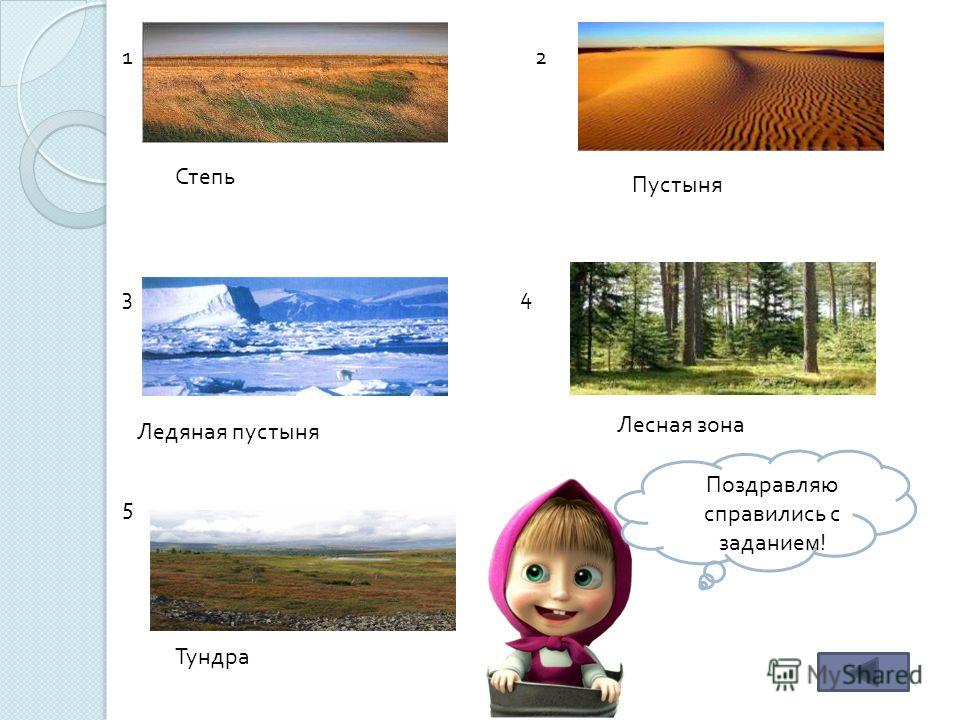 1

Степь

2

Пустыня

3

Ледяная пустыня

4

Лесная зона

5

Тундра

Поздравляю справились с заданием!

MyShared